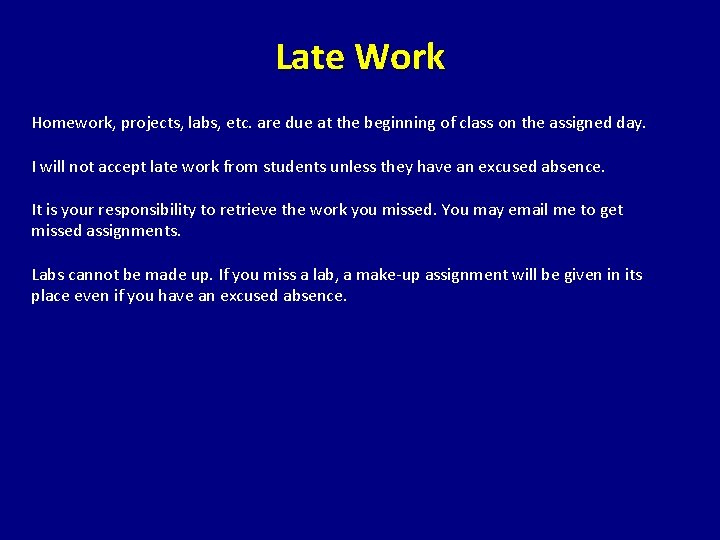 Late Work

Homework, projects, labs, etc. are due at the beginning of class on the assigned day.

I will not accept late work from students unless they have an excused absence.

It is your responsibility to retrieve the work you missed. You may email me to get missed assignments.

Labs cannot be made up. If you miss a lab, a make-up assignment will be given in its place even if you have an excused absence.